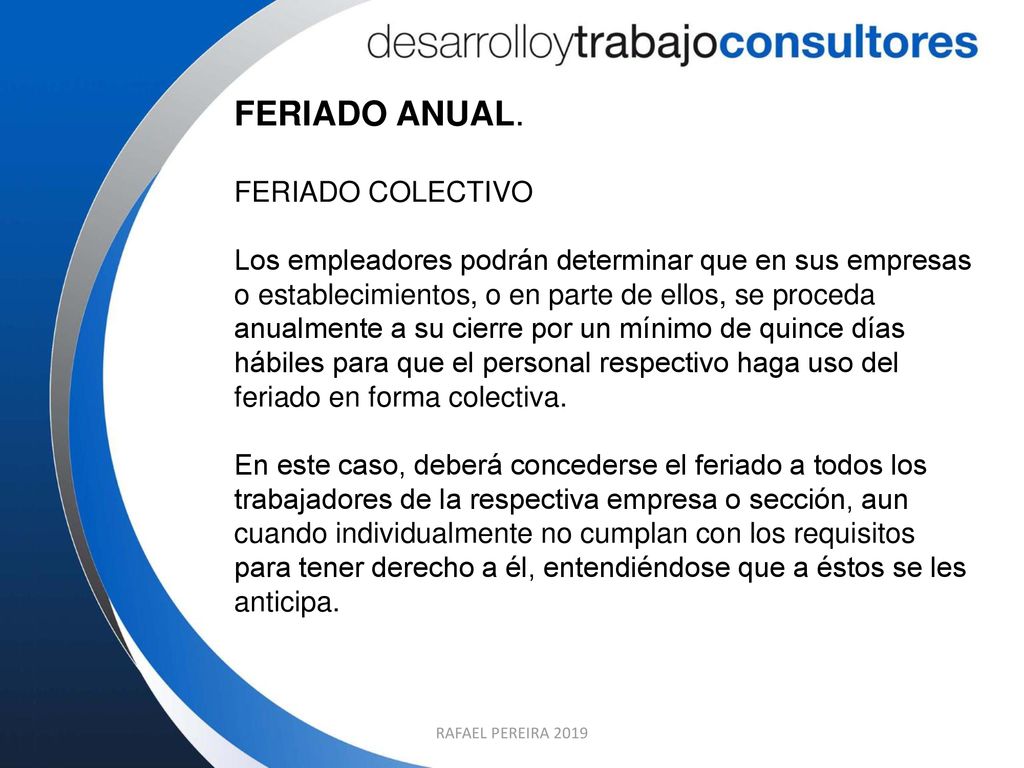 desarrolloytrabajoconsultores

FERIADO ANUAL.

FERIADO COLECTIVO

Los empleadores podrán determinar que en sus empresas o establecimientos, o en parte de ellos, se proceda anualmente a su cierre por un mínimo de quince días hábiles para que el personal respectivo haga uso del feriado en forma colectiva.

En este caso, deberá concederse el feriado a todos los trabajadores de la respectiva empresa o sección, aun cuando individualmente no cumplan con los requisitos para tener derecho a él, entendiéndose que a éstos se les anticipa.

RAFAEL PEREIRA 2019